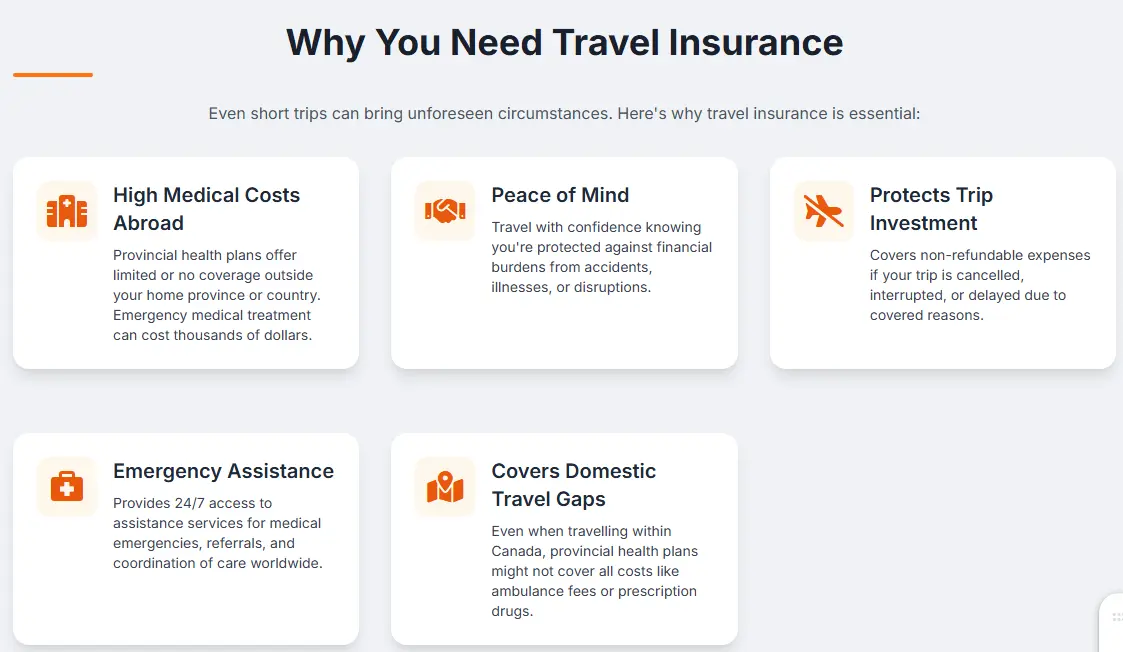 Why You Need Travel Insurance

Even short trips can bring unforeseen circumstances. Here's why travel insurance is essential:

High Medical Costs Abroad

Provincial health plans offer limited or no coverage outside your home province or country. Emergency medical treatment can cost thousands of dollars.

Peace of Mind

Travel with confidence knowing you're protected against financial burdens from accidents, illnesses, or disruptions.

Protects Trip Investment

Covers non-refundable expenses if your trip is cancelled, interrupted, or delayed due to covered reasons.

Emergency Assistance

Provides 24/7 access to assistance services for medical emergencies, referrals, and coordination of care worldwide.

Covers Domestic Travel Gaps

Even when travelling within Canada, provincial health plans might not cover all costs like ambulance fees or prescription drugs.